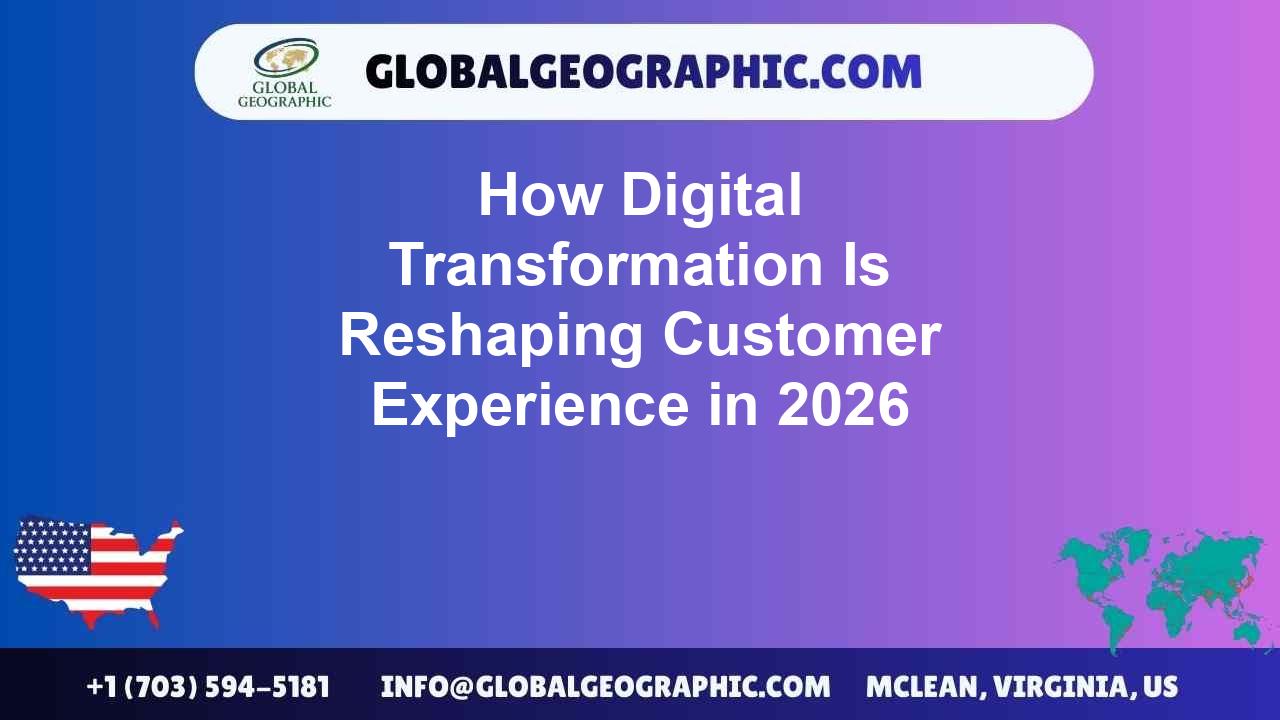 GLOBAL GEOGRAPHIC

GLOBALGEOGRAPHIC.COM

How Digital Transformation Is Reshaping Customer Experience in 2026

+1 (703) 594-5181 INFO@GLOBALGEOGRAPHIC.COM MCLEAN, VIRGINIA, US